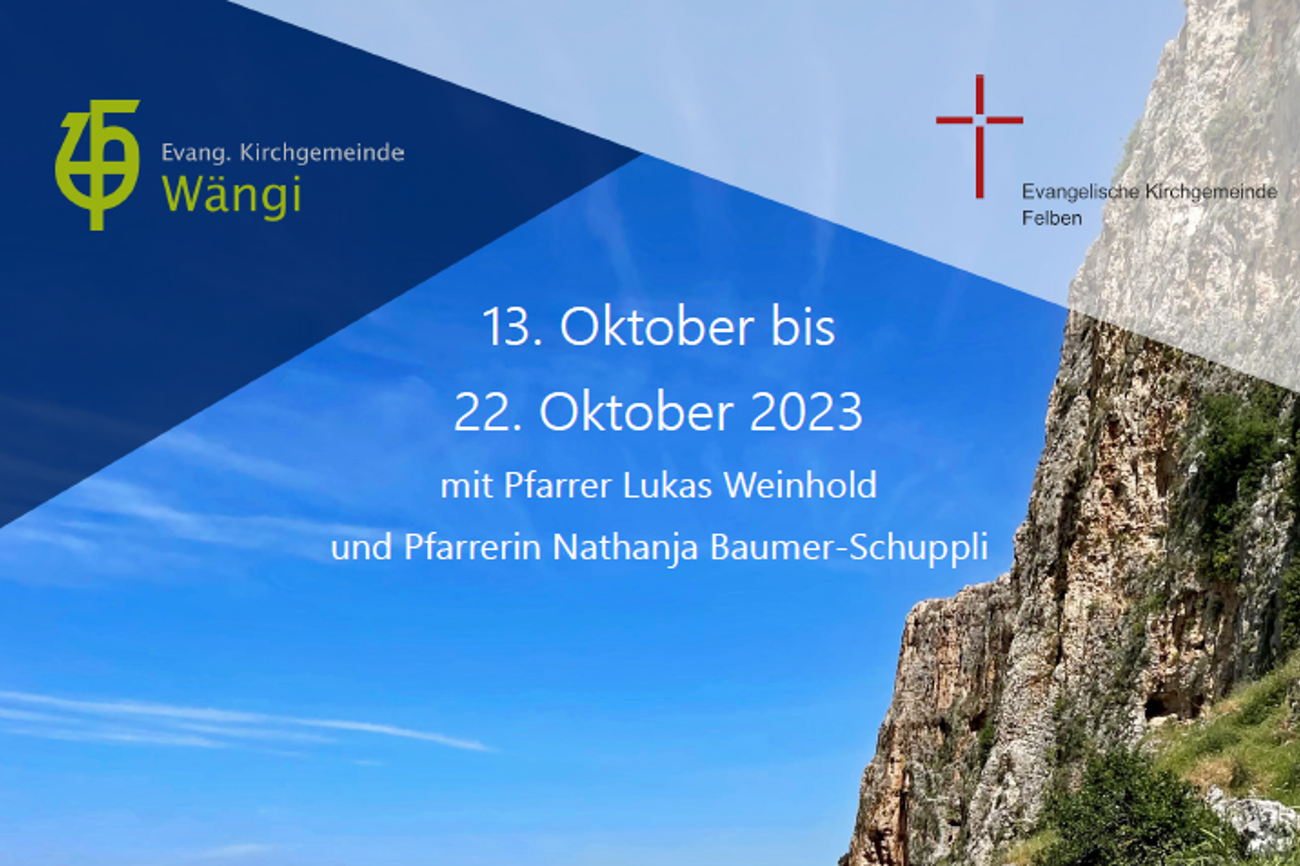 Evang. Kirchgemeinde
Wängi

Evangelische Kirchgemeinde
Felben

13. Oktober bis
22. Oktober 2023
mit Pfarrer Lukas Weinhold
und Pfarrerin Nathanja Baumer-Schuppli